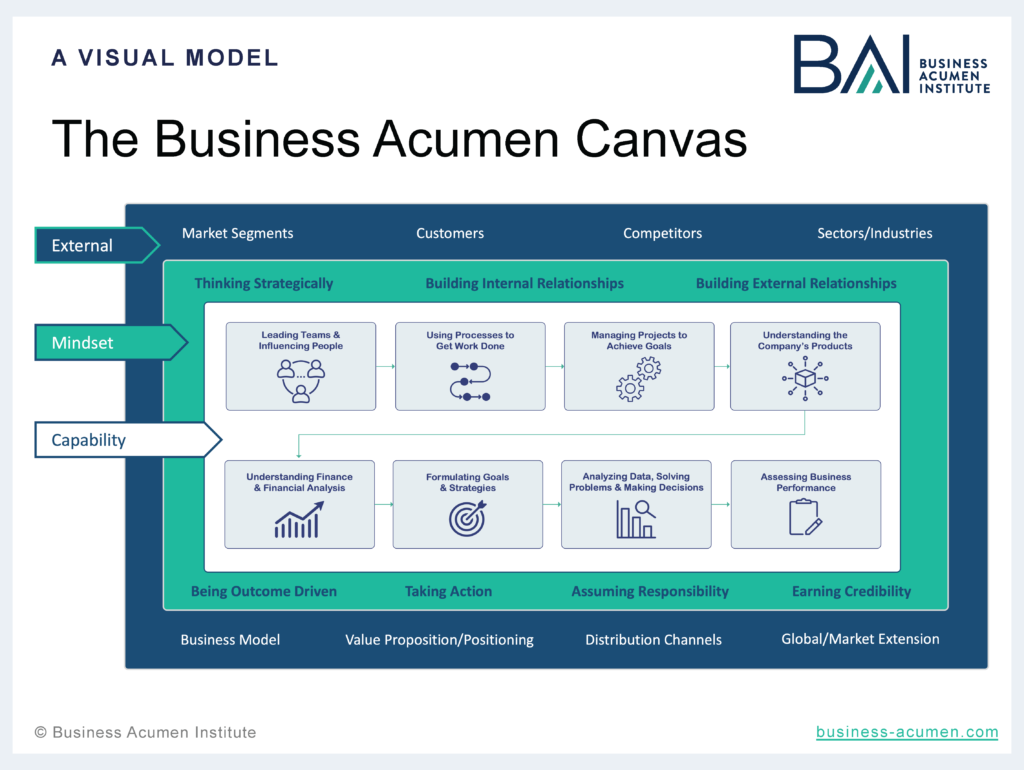 A VISUAL MODEL

BAI BUSINESS ACUMEN INSTITUTE

The Business Acumen Canvas

External

Mindset

Capability

Market Segments Customers Competitors Sectors/Industries

Thinking Strategically Building Internal Relationships Building External Relationships

Leading Teams & Influencing People

Using Processes to Get Work Done

Managing Projects to Achieve Goals

Understanding the Company's Products

Understanding Finance & Financial Analysis

Formulating Goals & Strategies

Analyzing Data, Solving Problems & Making Decisions

Assessing Business Performance

Being Outcome Driven Taking Action Assuming Responsibility Earning Credibility

Business Model Value Proposition/Positioning Distribution Channels Global/Market Extension

© Business Acumen Institute

business-acumen.com